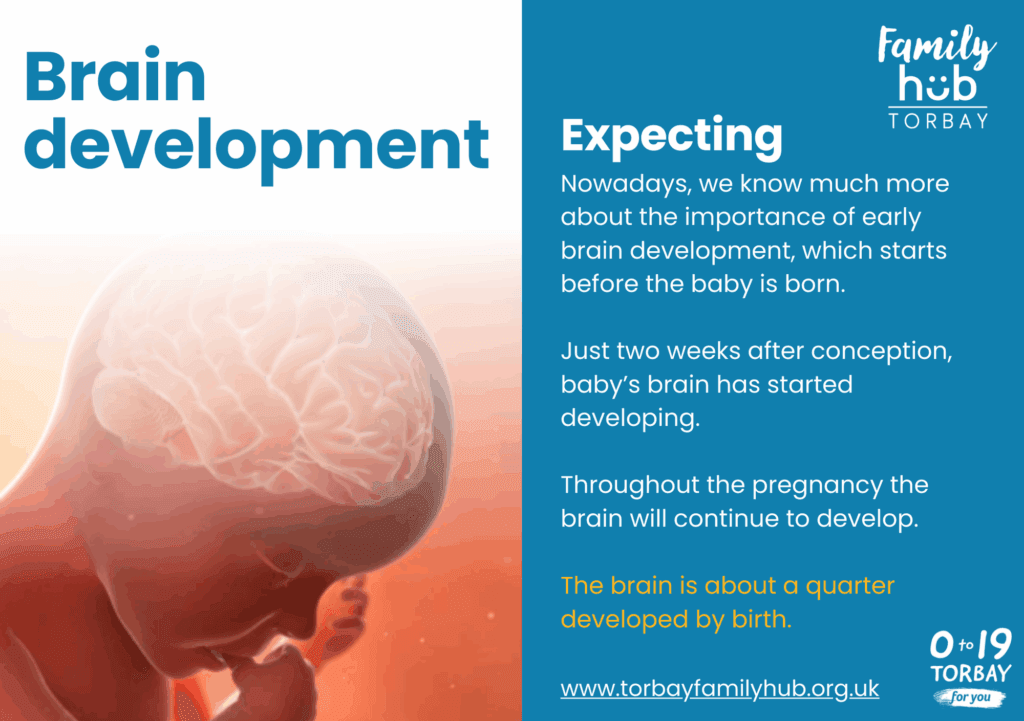 Brain development

Family hub TORBAY

Expecting

Nowadays, we know much more about the importance of early brain development, which starts before the baby is born.

Just two weeks after conception, baby's brain has started developing.

Throughout the pregnancy the brain will continue to develop.

The brain is about a quarter developed by birth.

www.torbayfamilyhub.org.uk

0 to 19 TORBAY for you